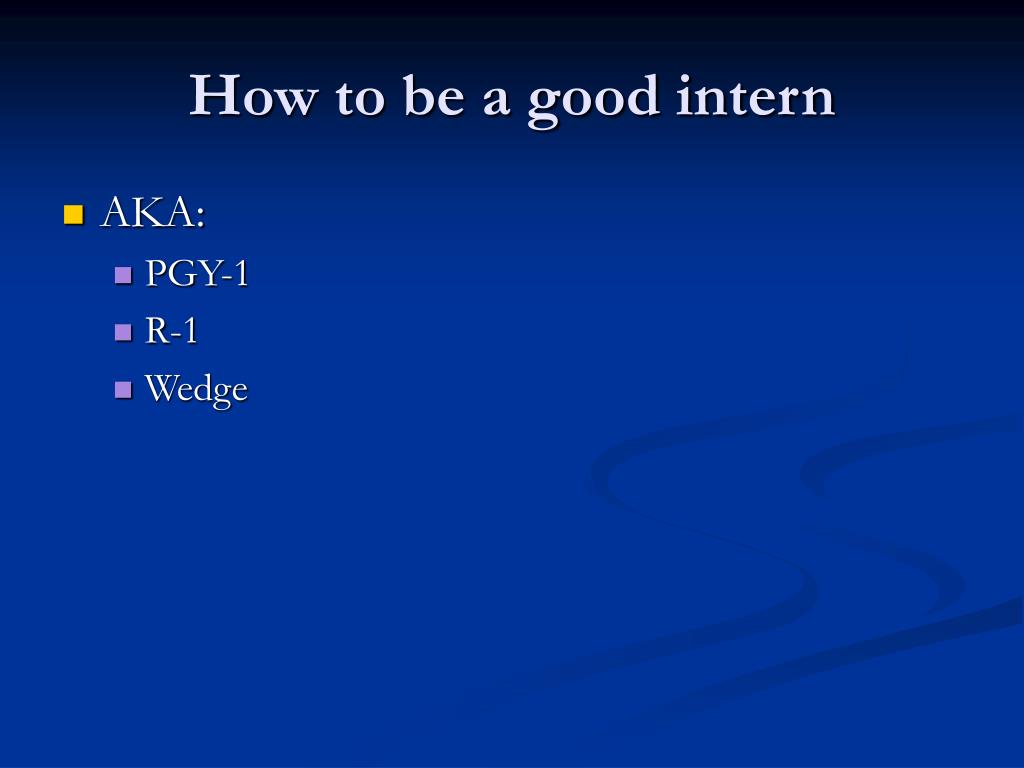 How to be a good intern

AKA:
PGY-1
R-1
Wedge